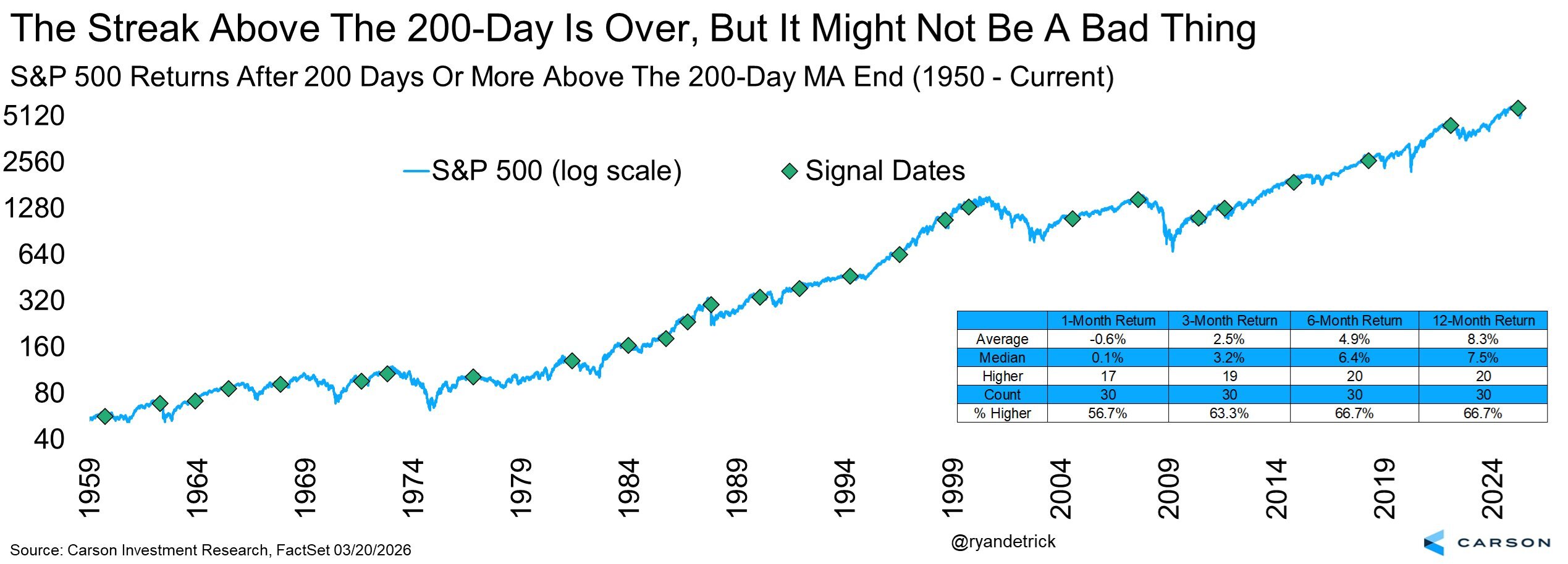 The Streak Above The 200-Day Is Over, But It Might Not Be A Bad Thing

S&P 500 Returns After 200 Days Or More Above The 200-Day MA End (1950 - Current)

5120
2560
1280
640
320
160
80
40

S&P 500 (log scale)
Signal Dates

| | 1-Month Return | 3-Month Return | 6-Month Return | 12-Month Return |
|---|---|---|---|---|
| Average | -0.6% | 2.5% | 4.9% | 8.3% |
| Median | 0.1% | 3.2% | 6.4% | 7.5% |
| Higher | 17 | 19 | 20 | 20 |
| Count | 30 | 30 | 30 | 30 |
| % Higher | 56.7% | 63.3% | 66.7% | 66.7% |

1959
1964
1969
1974
1979
1984
1989
1994
1999
2004
2009
2014
2019
2024

Source: Carson Investment Research, FactSet 03/20/2026

@ryandetrick

CARSON